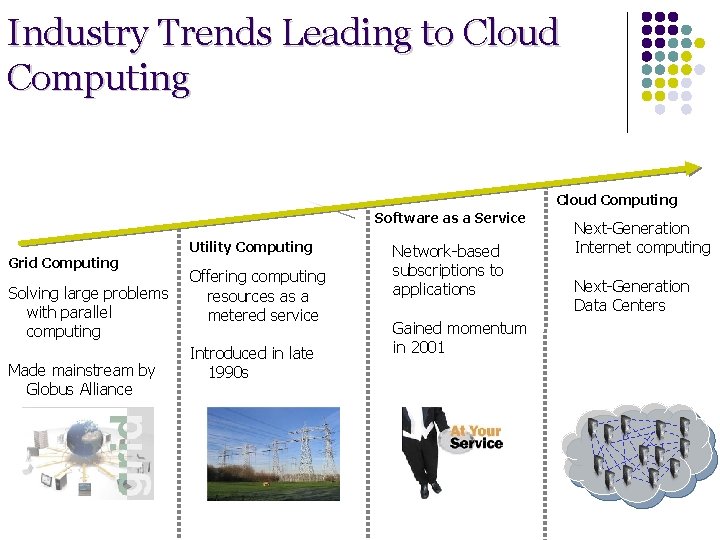 Industry Trends Leading to Cloud Computing

Grid Computing

Solving large problems with parallel computing

Made mainstream by Globus Alliance

grid

Utility Computing

Offering computing resources as a metered service

Introduced in late 1990s

Software as a Service

Network-based subscriptions to applications

Gained momentum in 2001

At Your Service

Cloud Computing

Next-Generation Internet computing

Next-Generation Data Centers